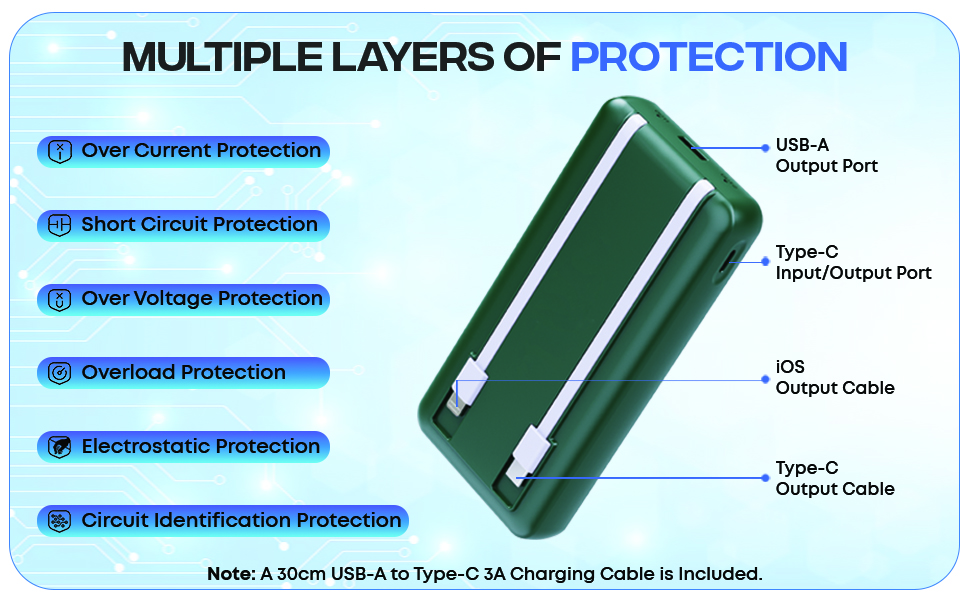 MULTIPLE LAYERS OF PROTECTION

Over Current Protection

Short Circuit Protection

Over Voltage Protection

Overload Protection

Electrostatic Protection

Circuit Identification Protection

USB-A Output Port

Type-C Input/Output Port

iOS Output Cable

Type-C Output Cable

Note: A 30cm USB-A to Type-C 3A Charging Cable is Included.